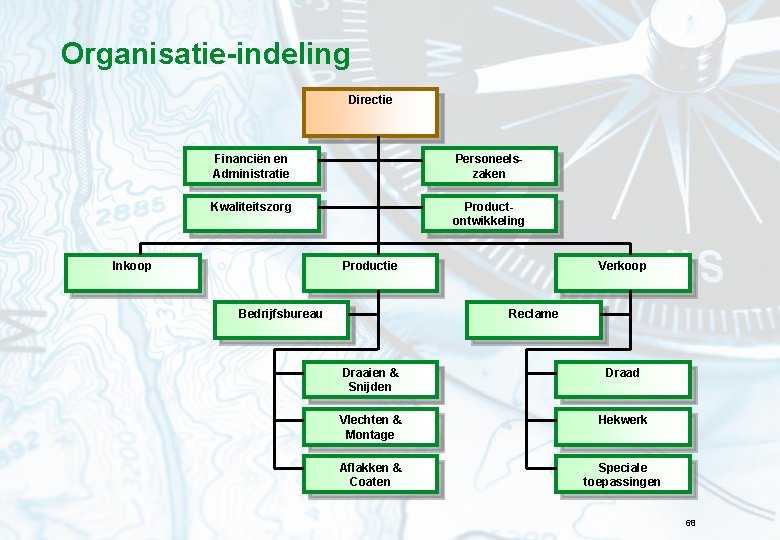 Organisatie-indeling

Directie

Financiën en Administratie

Personeelszaken

Kwaliteitszorg

Productontwikkeling

Inkoop

Productie

Verkoop

Bedrijfsbureau

Reclame

Draaien & Snijden

Vlechten & Montage

Aflakken & Coaten

Draad

Hekwerk

Speciale toepassingen

68